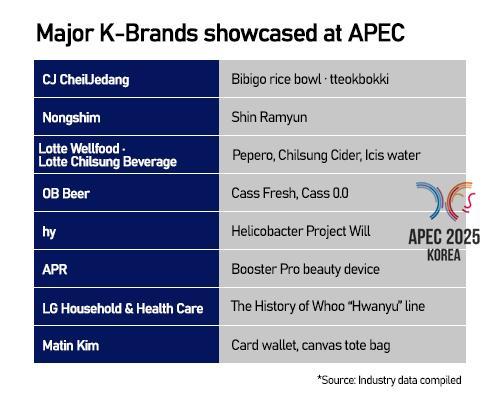 Major K-Brands showcased at APEC

| | |
|---|---|
| CJ CheilJedang | Bibigo rice bowl · tteokbokki |
| Nongshim | Shin Ramyun |
| Lotte Wellfood · Lotte Chilsung Beverage | Pepero, Chilsung Cider, Icis water |
| OB Beer | Cass Fresh, Cass 0.0 |
| hy | Helicobacter Project Will |
| APR | Booster Pro beauty device |
| LG Household & Health Care | The History of Whoo "Hwanyu" line |
| Matin Kim | Card wallet, canvas tote bag |

APEC 2025 KOREA

*Source: Industry data compiled